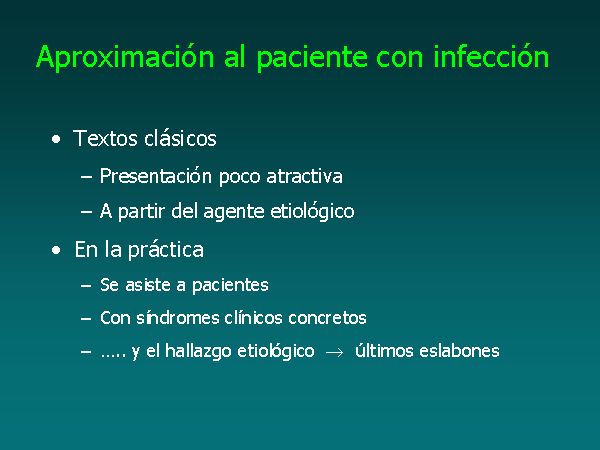 Aproximación al paciente con infección

• Textos clásicos
– Presentación poco atractiva
– A partir del agente etiológico
• En la práctica
– Se asiste a pacientes
– Con síndromes clínicos concretos
– ….. y el hallazgo etiológico $\rightarrow$ últimos eslabones